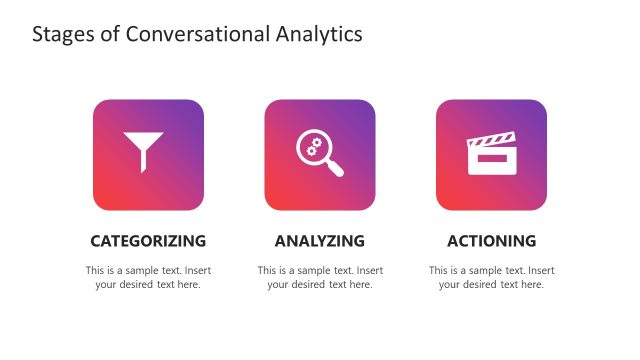 Stages of Conversational Analytics

CATEGORIZING

This is a sample text. Insert your desired text here.

ANALYZING

This is a sample text. Insert your desired text here.

ACTIONING

This is a sample text. Insert your desired text here.